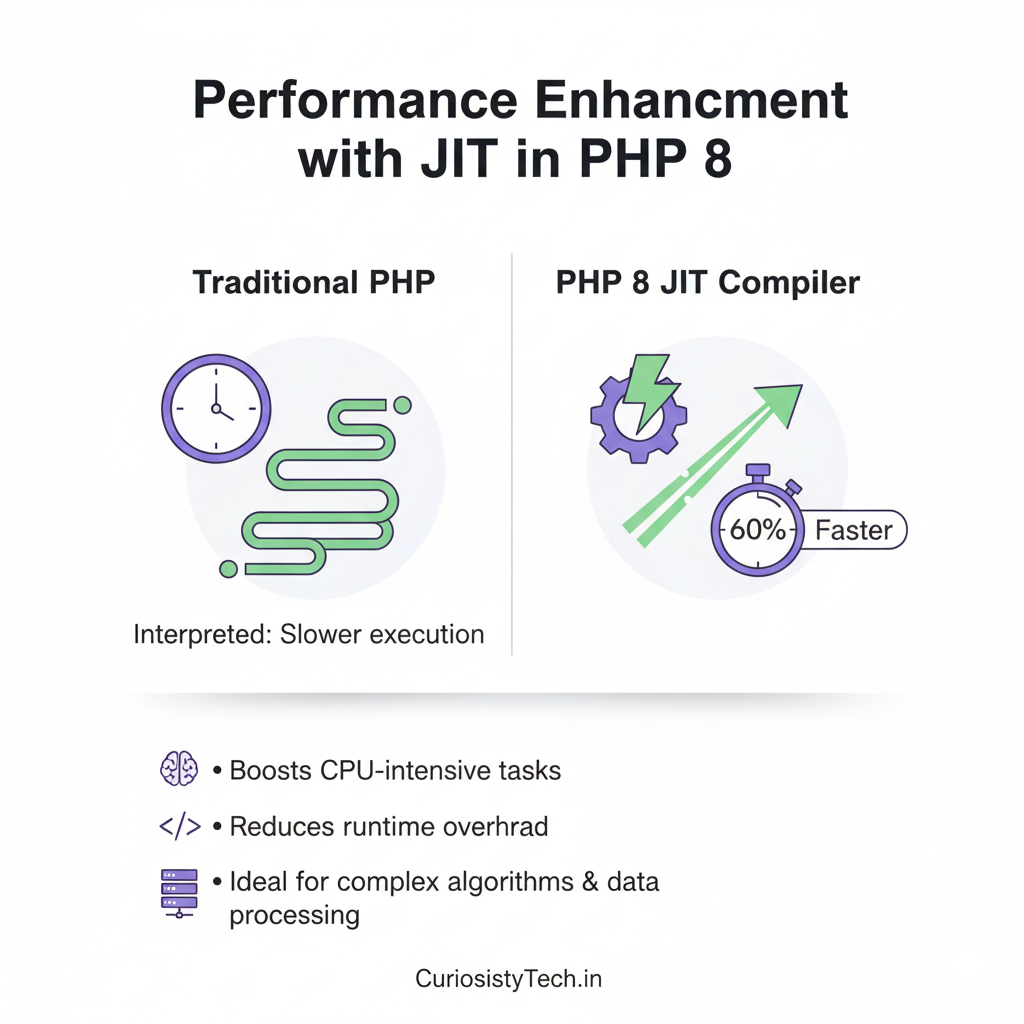 Performance Enhancment with JIT in PHP 8

Traditional PHP

Interpreted: Slower execution

PHP 8 JIT Compiler

60% Faster

• Boosts CPU-intensive tasks

</> • Reduces runtime overhrad

• Ideal for complex algorithms & data processing

CuriosistyTech.in